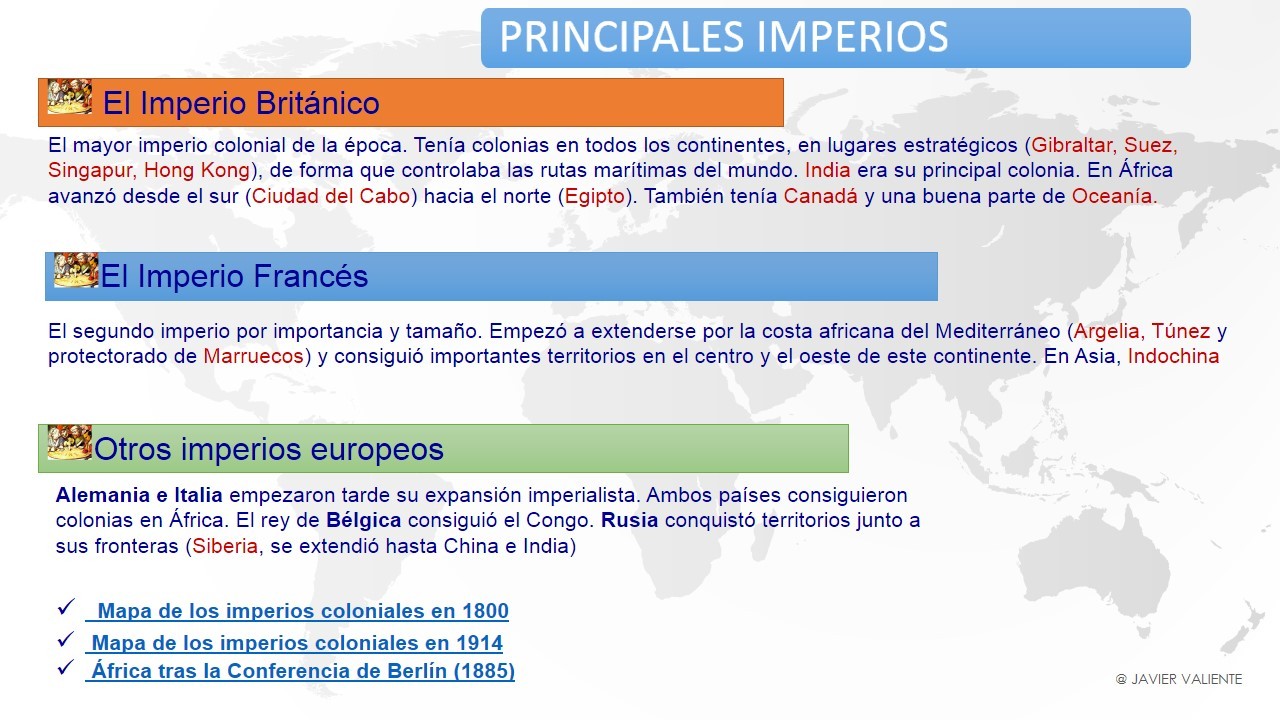 PRINCIPALES IMPERIOS

El Imperio Británico

El mayor imperio colonial de la época. Tenía colonias en todos los continentes, en lugares estratégicos (Gibraltar, Suez, Singapur, Hong Kong), de forma que controlaba las rutas marítimas del mundo. India era su principal colonia. En África avanzó desde el sur (Ciudad del Cabo) hacia el norte (Egipto). También tenía Canadá y una buena parte de Oceanía.

El Imperio Francés

El segundo imperio por importancia y tamaño. Empezó a extenderse por la costa africana del Mediterráneo (Argelia, Túnez y protectorado de Marruecos) y consiguió importantes territorios en el centro y el oeste de este continente. En Asia, Indochina

Otros imperios europeos

Alemania e Italia empezaron tarde su expansión imperialista. Ambos países consiguieron colonias en África. El rey de Bélgica consiguió el Congo. Rusia conquistó territorios junto a sus fronteras (Siberia, se extendió hasta China e India)

✓ Mapa de los imperios coloniales en 1800
✓ Mapa de los imperios coloniales en 1914
✓ África tras la Conferencia de Berlín (1885)

@ JAVIER VALIENTE